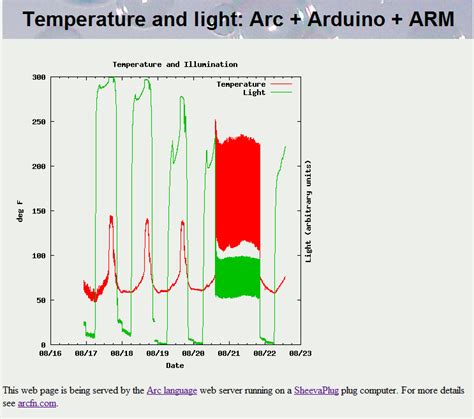 Temperature and light: Arc + Arduino + ARM

Temperature and Illumination

Temperature
Light

300
250
200
150
100
50
0

deg F

Light (arbitrary units)

08/16 08/17 08/18 08/19 08/20 08/21 08/22 08/23

Date

This web page is being served by the Arc language web server running on a SheevaPlug plug computer. For more details see arcfn.com.